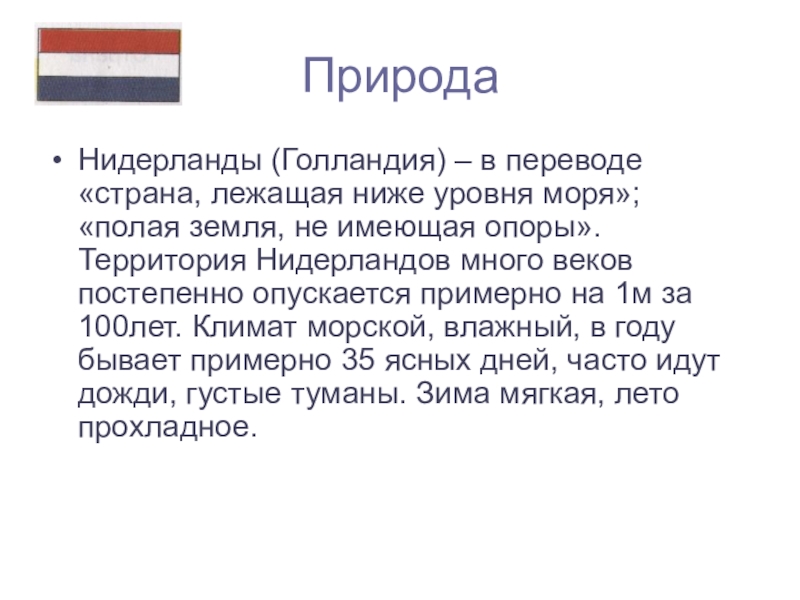 Природа

• Нидерланды (Голландия) – в переводе «страна, лежащая ниже уровня моря»; «полая земля, не имеющая опоры». Территория Нидерландов много веков постепенно опускается примерно на 1м за 100лет. Климат морской, влажный, в году бывает примерно 35 ясных дней, часто идут дожди, густые туманы. Зима мягкая, лето прохладное.